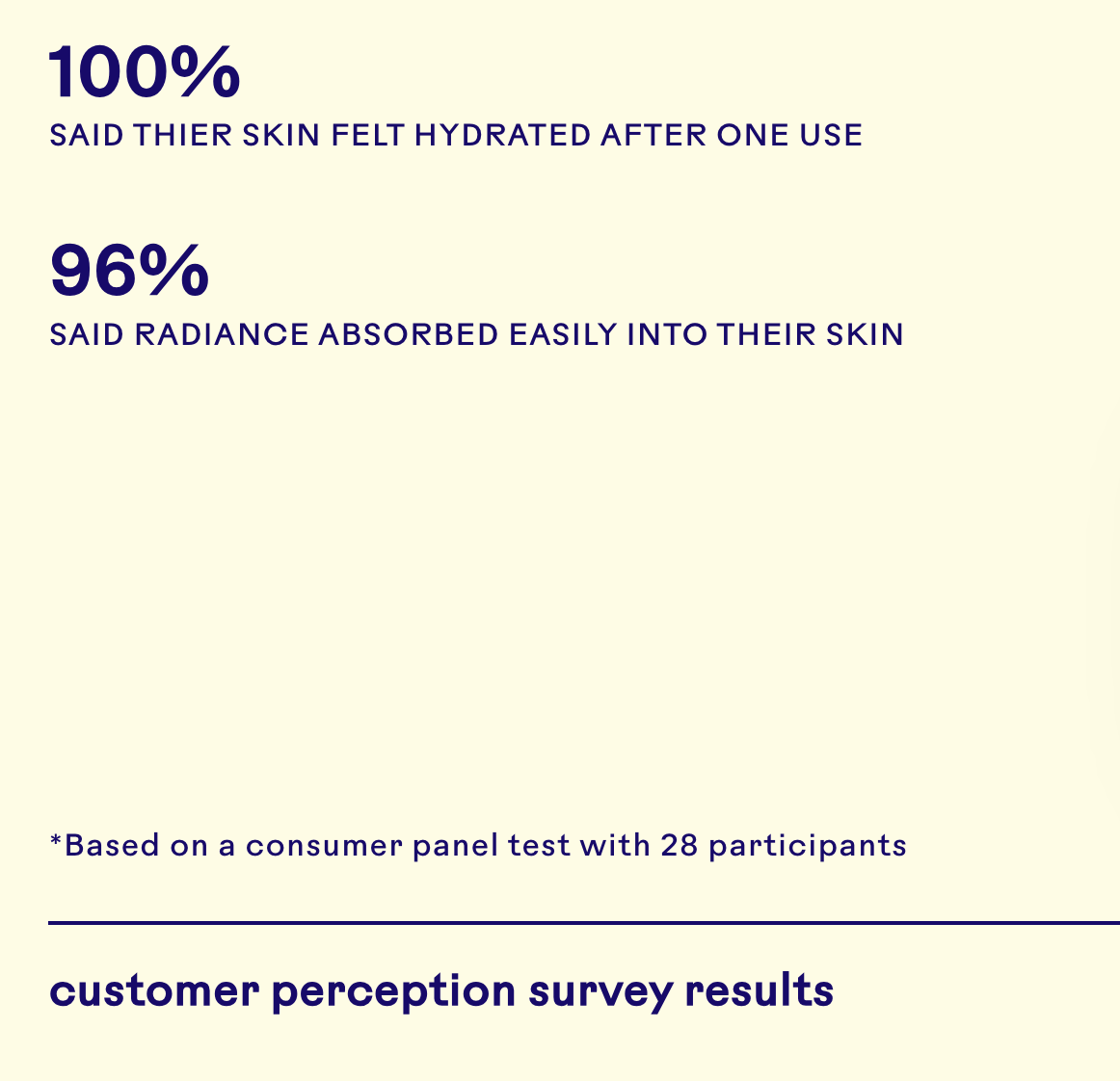 100%
SAID THIER SKIN FELT HYDRATED AFTER ONE USE

96%
SAID RADIANCE ABSORBED EASILY INTO THEIR SKIN

*Based on a consumer panel test with 28 participants

customer perception survey results